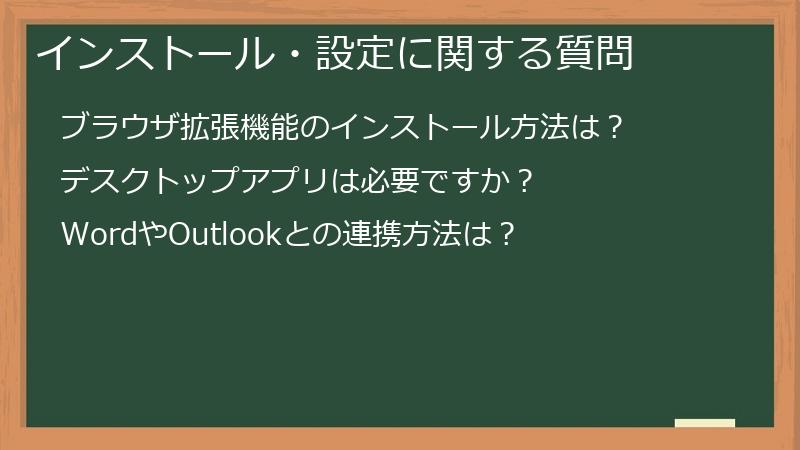 インストール・設定に関する質問

ブラウザ拡張機能のインストール方法は？

デスクトップアプリは必要ですか？

WordやOutlookとの連携方法は？